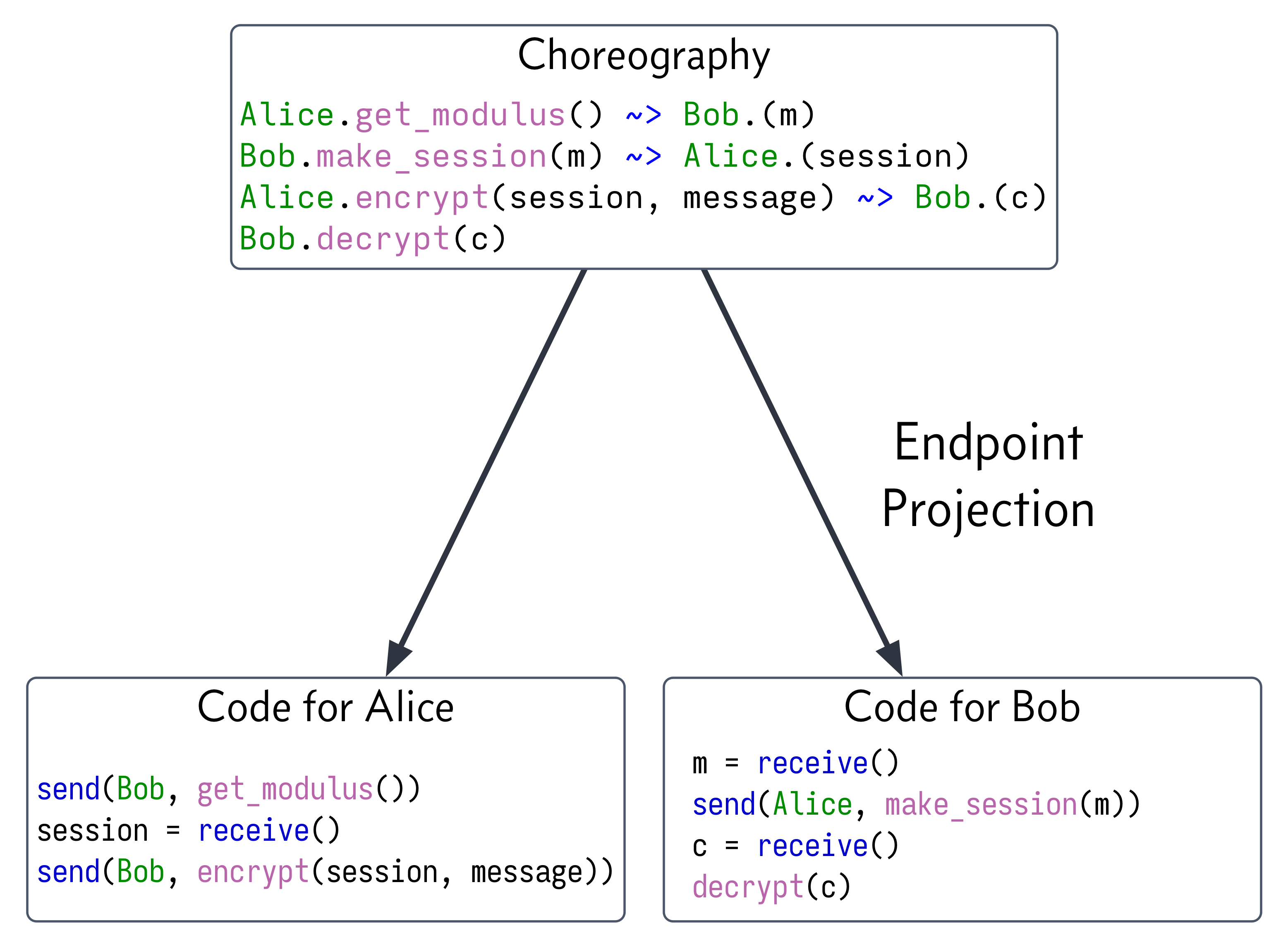 Choreography

Alice.get_modulus() ~> Bob.(m)
Bob.make_session(m) ~> Alice.(session)
Alice.encrypt(session, message) ~> Bob.(c)
Bob.decrypt(c)

Endpoint Projection

Code for Alice

send(Bob, get_modulus())
session = receive()
send(Bob, encrypt(session, message))

Code for Bob

m = receive()
send(Alice, make_session(m))
c = receive()
decrypt(c)